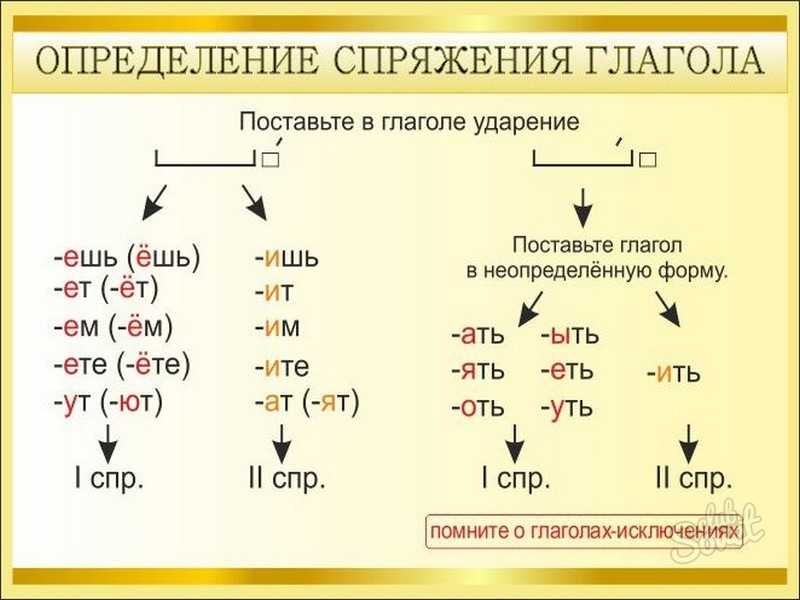 ОПРЕДЕЛЕНИЕ СПРЯЖЕНИЯ ГЛАГОЛА

Поставьте в глаголе ударение

-ешь (ёшь)
-ет (-ёт)
-ем (-ём)
-ете (-ёте)
-ут (-ют)

I спр.

-ишь
-ит
-им
-ите
-ат (-ят)

II спр.

Поставьте глагол в неопределённую форму.

-ать
-ять
-оть
-ыть
-еть
-уть

I спр.

-ить

II спр.

помните о глаголах-исключениях

Sovet